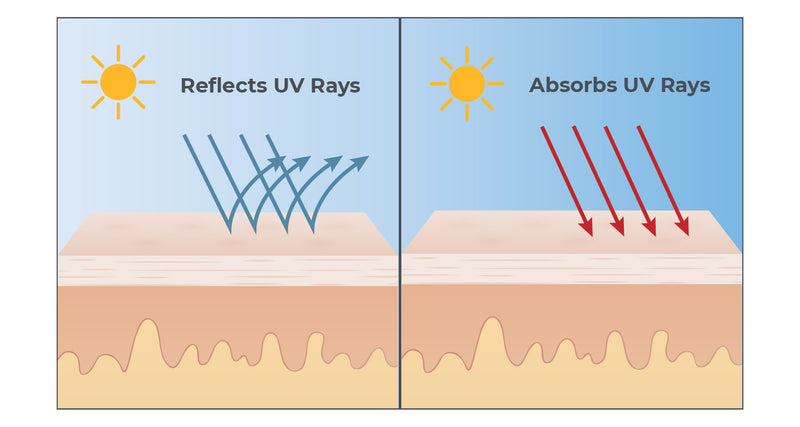 Reflects UV Rays

Absorbs UV Rays